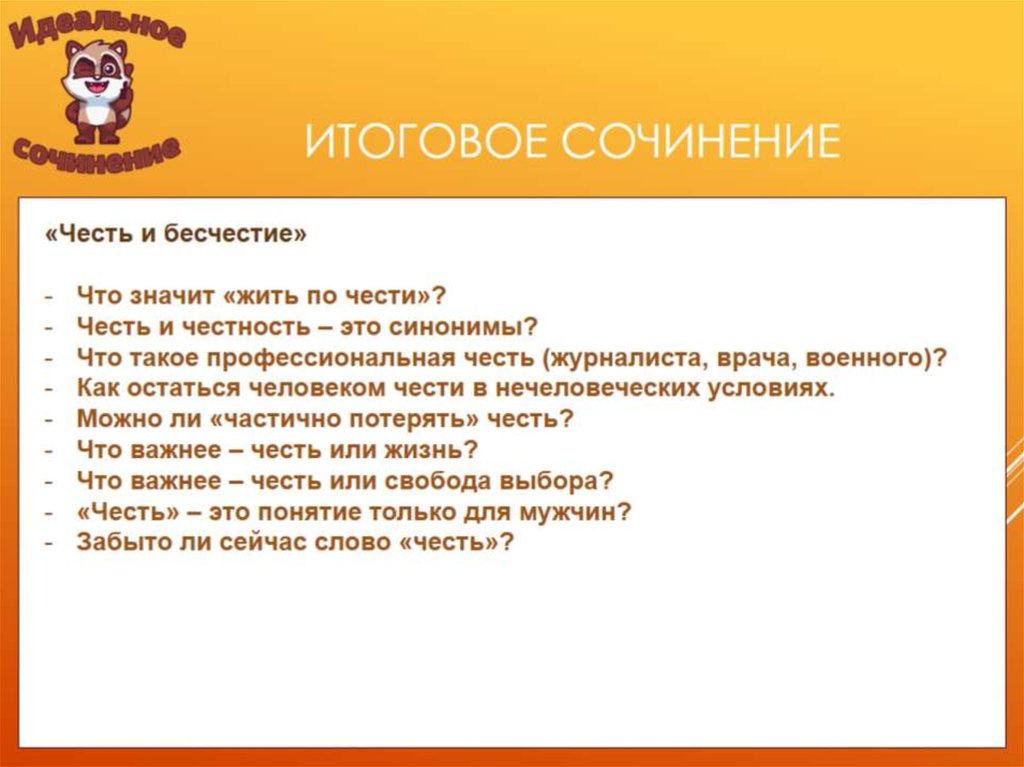 Идеальное сочинение

ИТОГОВОЕ СОЧИНЕНИЕ

«Честь и бесчестие»

- Что значит «жить по чести»?
- Честь и честность – это синонимы?
- Что такое профессиональная честь (журналиста, врача, военного)?
- Как остаться человеком чести в нечеловеческих условиях.
- Можно ли «частично потерять» честь?
- Что важнее – честь или жизнь?
- Что важнее – честь или свобода выбора?
- «Честь» – это понятие только для мужчин?
- Забыто ли сейчас слово «честь»?